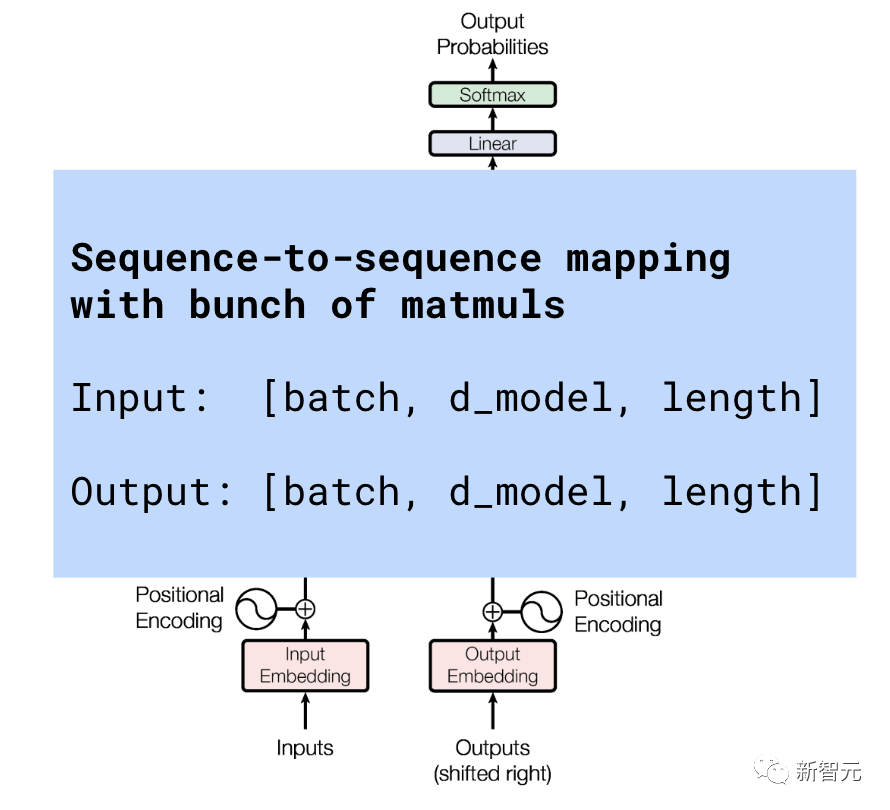 Output Probabilities

Softmax

Linear

Sequence-to-sequence mapping with bunch of matmuls

Input:  [batch, d_model, length]

Output: [batch, d_model, length]

Positional Encoding

Positional Encoding

Input Embedding

Output Embedding

Inputs

Outputs (shifted right)

新智元